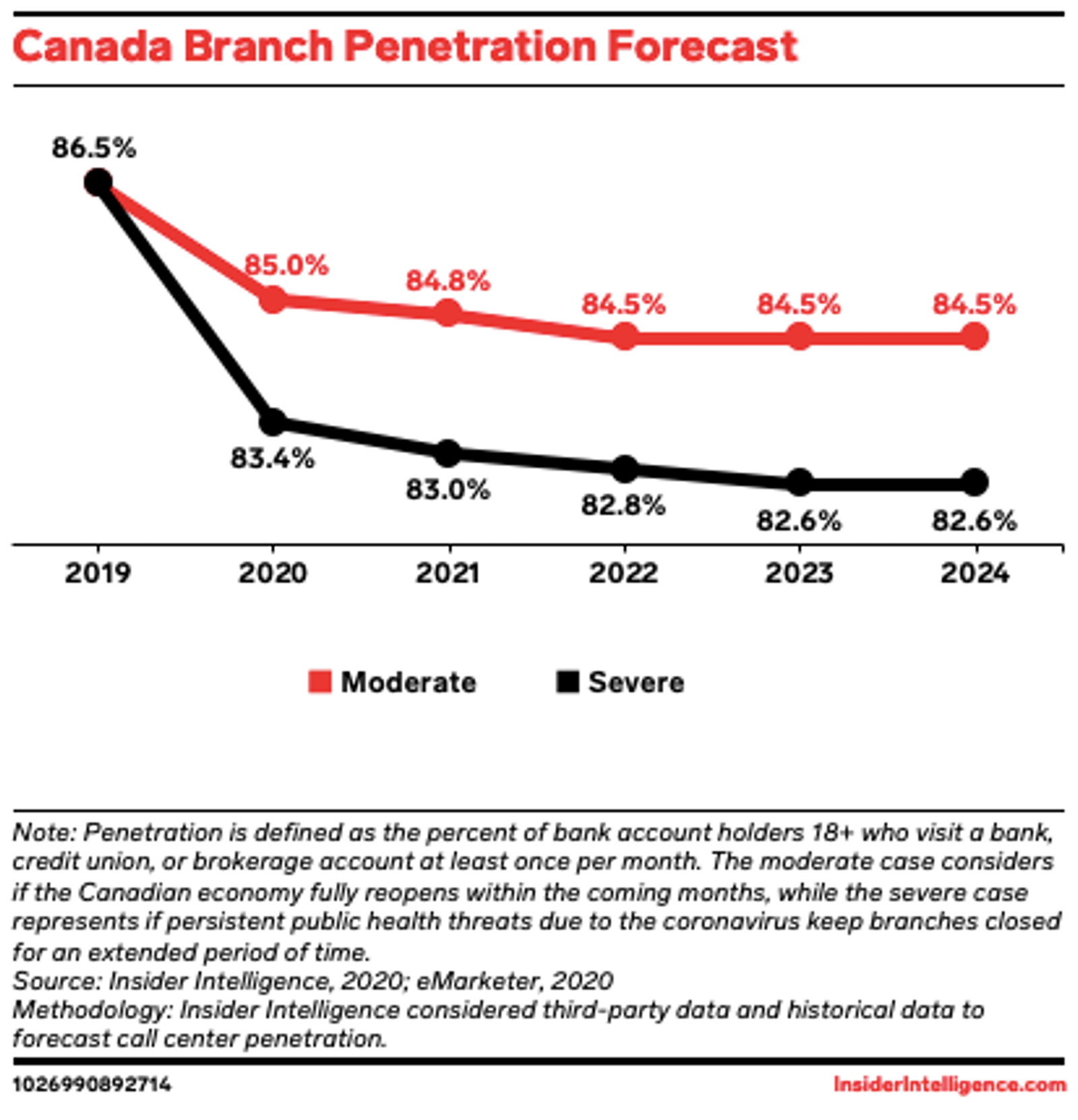 Canada Branch Penetration Forecast

86.5%

85.0%

84.8%

84.5%

84.5%

84.5%

83.4%

83.0%

82.8%

82.6%

82.6%

2019

2020

2021

2022

2023

2024

Moderate

Severe

Note: Penetration is defined as the percent of bank account holders 18+ who visit a bank, credit union, or brokerage account at least once per month. The moderate case considers if the Canadian economy fully reopens within the coming months, while the severe case represents if persistent public health threats due to the coronavirus keep branches closed for an extended period of time.
Source: Insider Intelligence, 2020; eMarketer, 2020
Methodology: Insider Intelligence considered third-party data and historical data to forecast call center penetration.

1026990892714

InsiderIntelligence.com